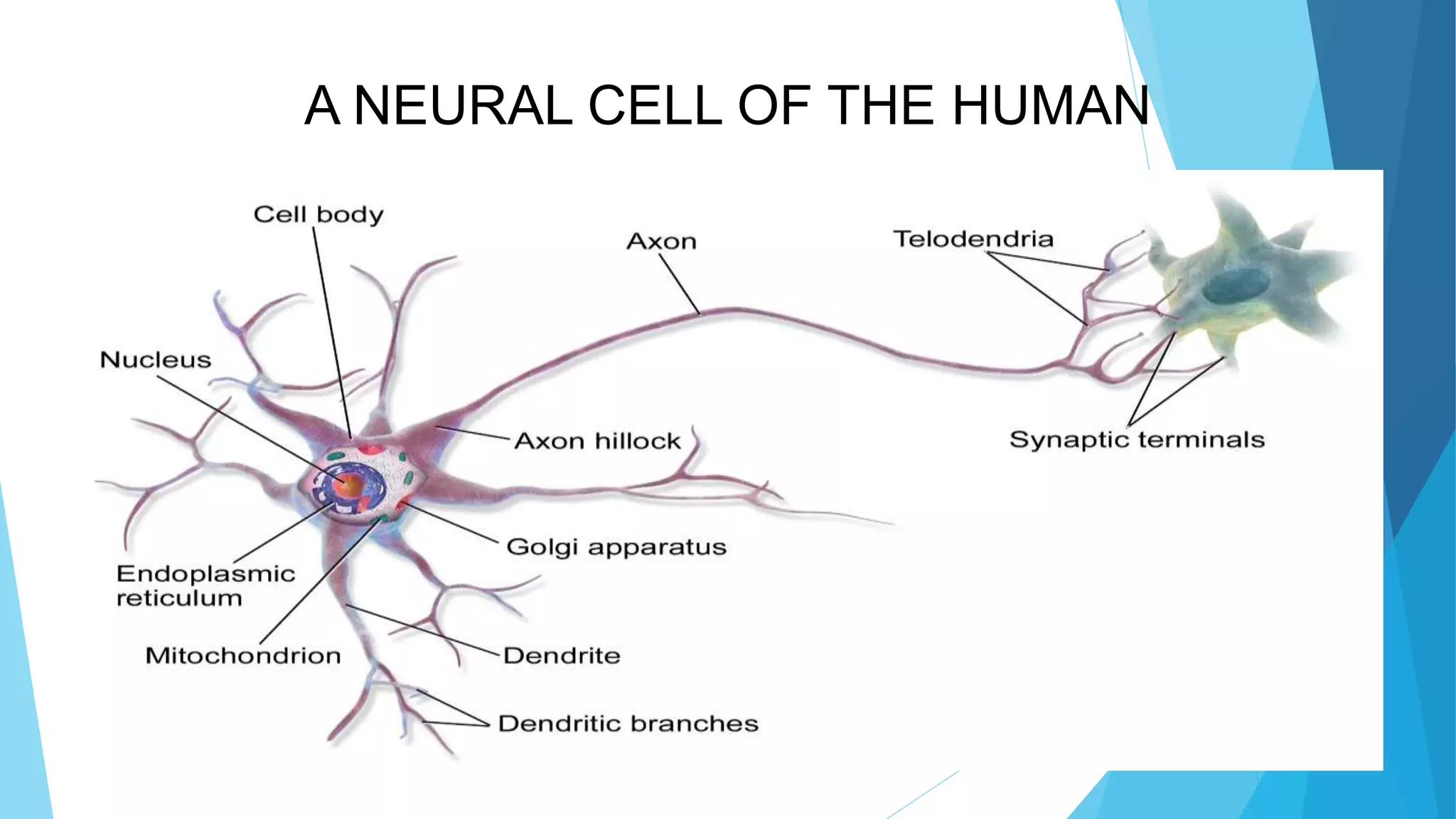 A NEURAL CELL OF THE HUMAN

Cell body
Axon
Telodendria
Nucleus
Axon hillock
Synaptic terminals
Golgi apparatus
Endoplasmic reticulum
Mitochondrion
Dendrite
Dendritic branches